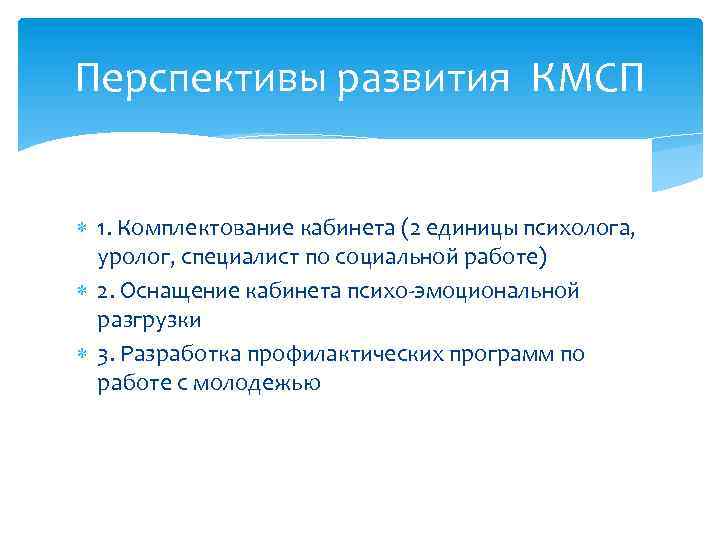 Перспективы развития КМСП

1. Комплектование кабинета (2 единицы психолога, уролог, специалист по социальной работе)
2. Оснащение кабинета психо-эмоциональной разгрузки
3. Разработка профилактических программ по работе с молодежью